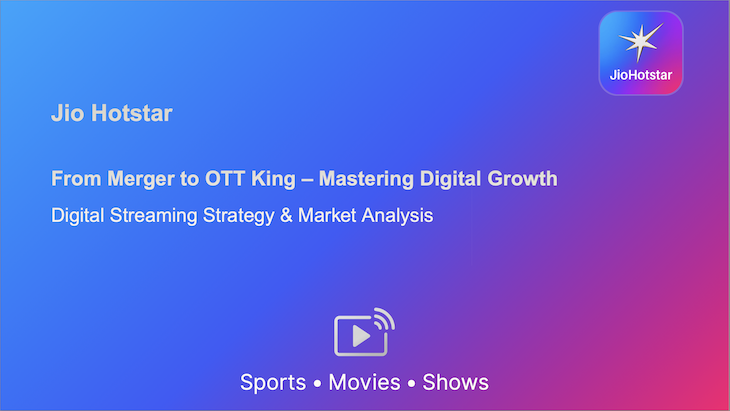 JioHotstar

Jio Hotstar

From Merger to OTT King – Mastering Digital Growth

Digital Streaming Strategy & Market Analysis

Sports • Movies • Shows